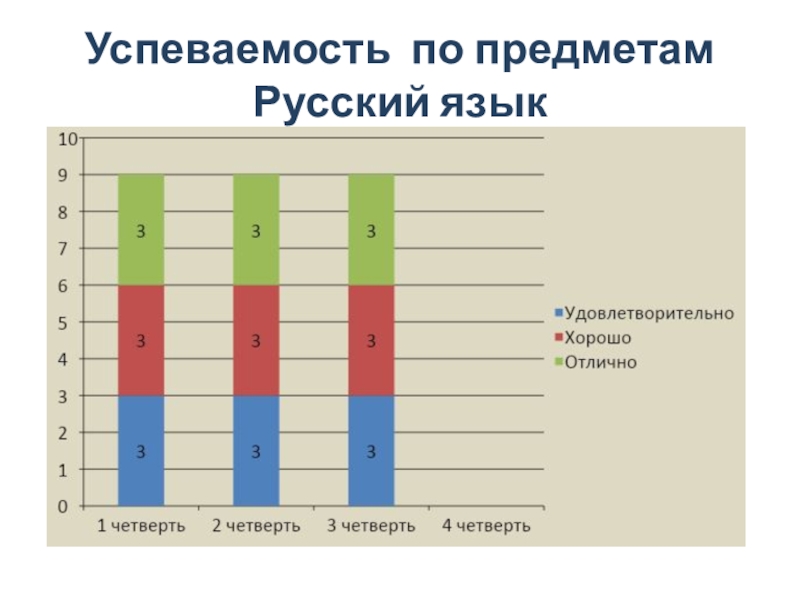 Успеваемость по предметам
Русский язык

10
9
8
7
6
5
4
3
2
1
0

3 3 3
3 3 3
3 3 3

1 четверть 2 четверть 3 четверть 4 четверть

Удовлетворительно
Хорошо
Отлично